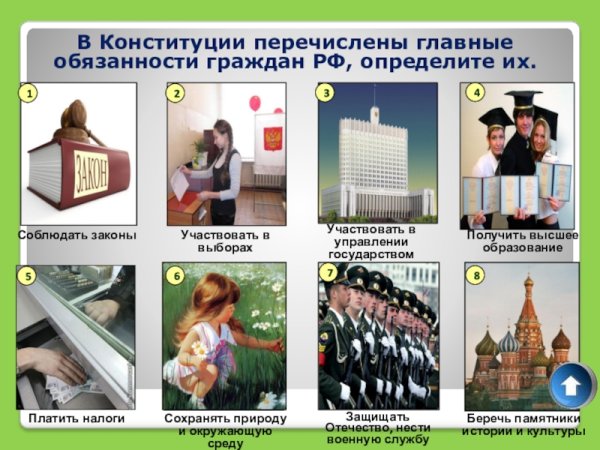 В Конституции перечислены главные обязанности граждан РФ, определите их.

1
ЗАКОН
Соблюдать законы

2
Участвовать в выборах

3
Участвовать в управлении государством

4
Получить высшее образование

5
Платить налоги

6
Сохранять природу и окружающую среду

7
Защищать Отечество, нести военную службу

8
Беречь памятники истории и культуры